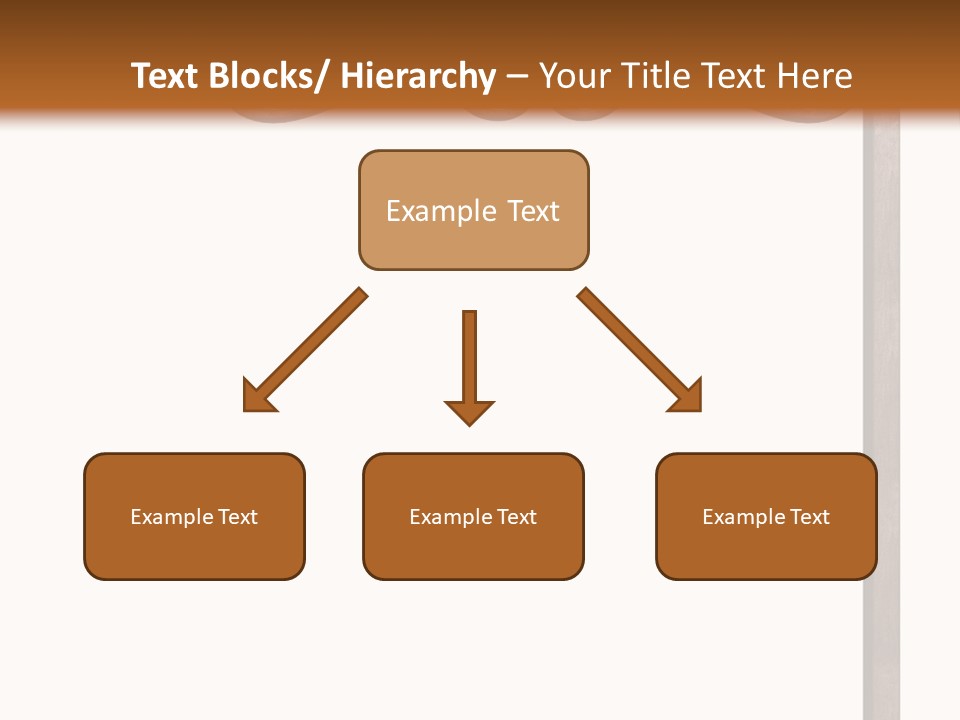 Text Blocks/ Hierarchy – Your Title Text Here

Example Text

Example Text

Example Text

Example Text